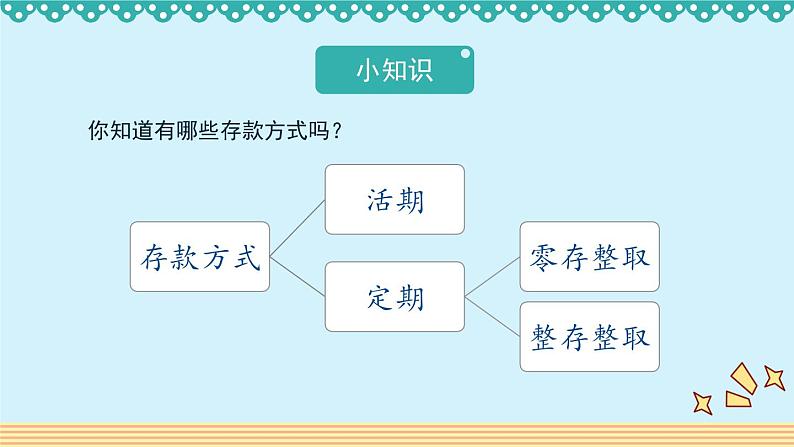 小知识

你知道有哪些存款方式吗？

存款方式

活期

定期

零存整取

整存整取